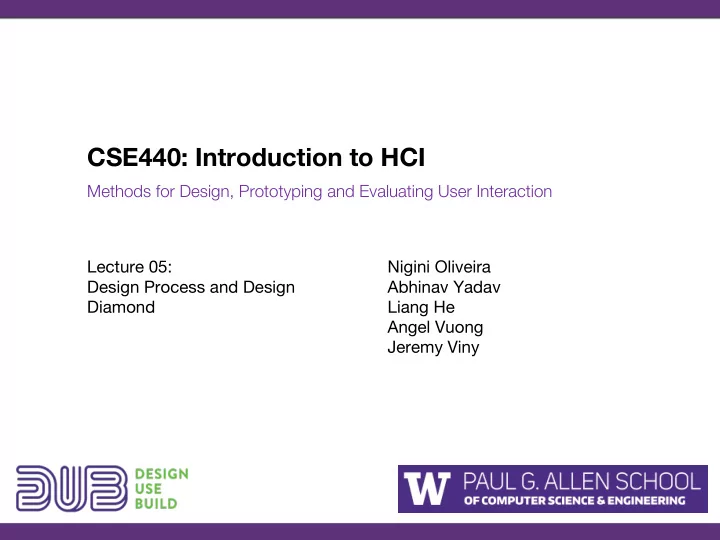 CSE440: Introduction to HCI

Methods for Design, Prototyping and Evaluating User Interaction

Lecture 05:
Design Process and Design Diamond

Nigini Oliveira
Abhinav Yadav
Liang He
Angel Vuong
Jeremy Viny

DUB DESIGN USE BUILD

W PAUL G. ALLEN SCHOOL OF COMPUTER SCIENCE & ENGINEERING